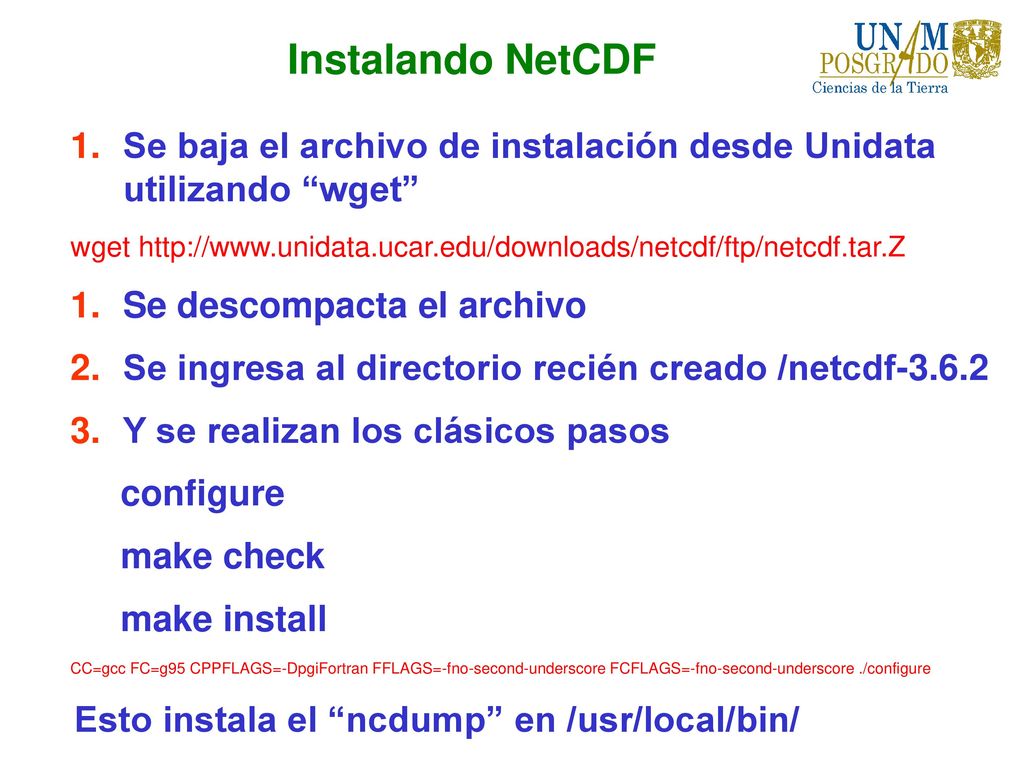 Instalando NetCDF

UNAM POSGRADO Ciencias de la Tierra

1. Se baja el archivo de instalación desde Unidata utilizando “wget”

wget http://www.unidata.ucar.edu/downloads/netcdf/ftp/netcdf.tar.Z

1. Se descompacta el archivo
2. Se ingresa al directorio recién creado /netcdf-3.6.2
3. Y se realizan los clásicos pasos

configure

make check

make install

CC=gcc FC=g95 CPPFLAGS=-DpgiFortran FFLAGS=-fno-second-underscore FCFLAGS=-fno-second-underscore ./configure

Esto instala el “ncdump” en /usr/local/bin/